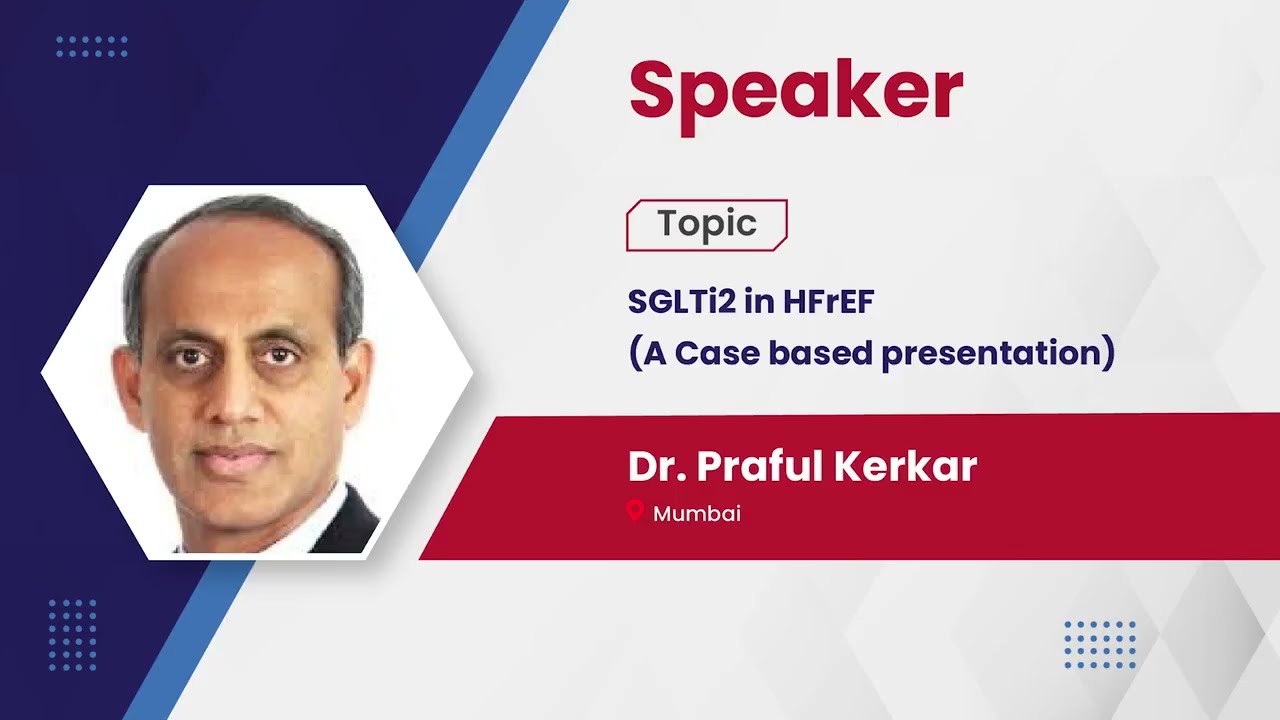 Speaker

Topic

SGLTi2 in HFrEF
(A Case based presentation)

Dr. Praful Kerkar
Mumbai